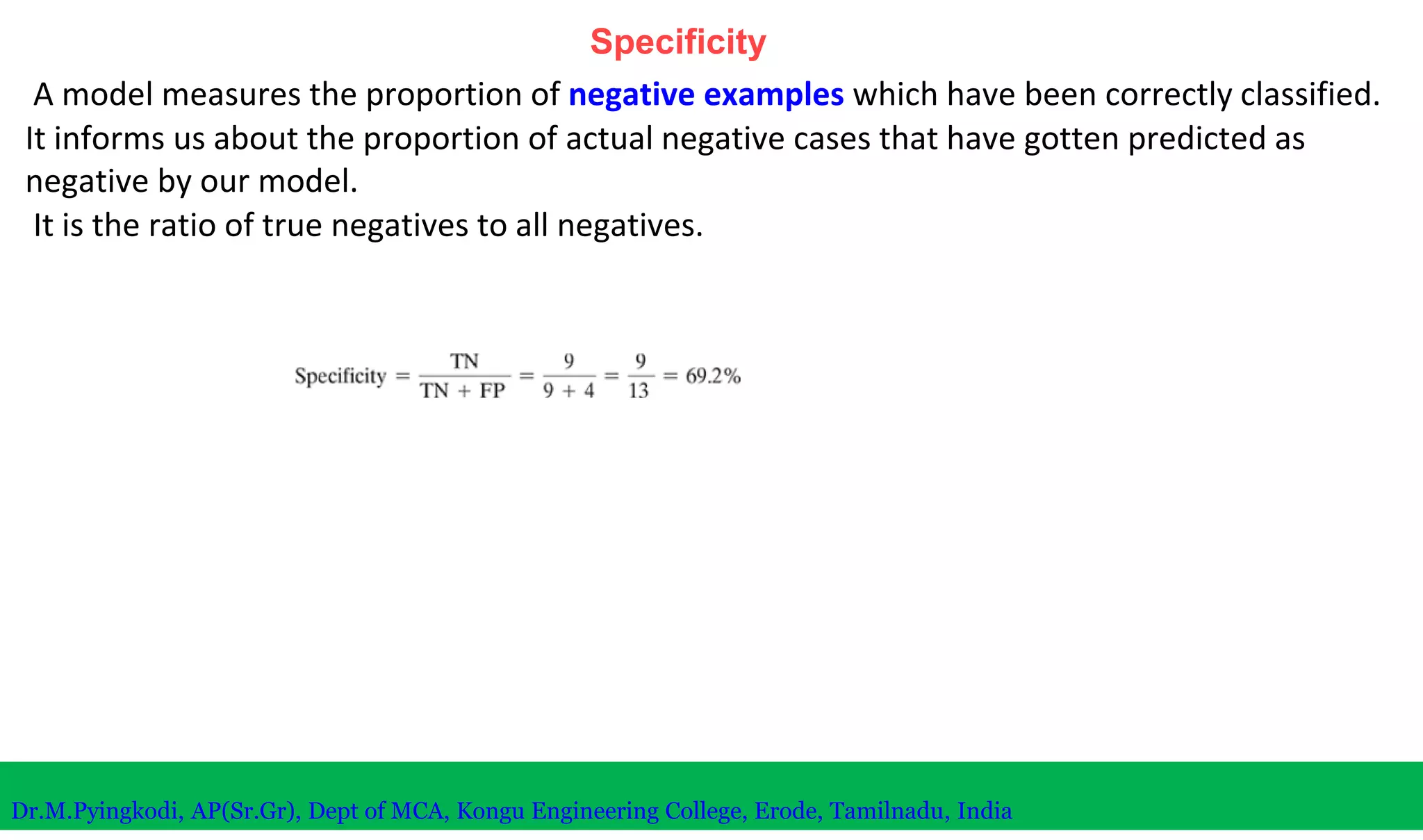 Specificity

A model measures the proportion of negative examples which have been correctly classified. It informs us about the proportion of actual negative cases that have gotten predicted as negative by our model.

It is the ratio of true negatives to all negatives.

$\text{Specificity} = \frac{TN}{TN + FP} = \frac{9}{9 + 4} = \frac{9}{13} = 69.2\%$

Dr.M.Pyingkodi, AP(Sr.Gr), Dept of MCA, Kongu Engineering College, Erode, Tamilnadu, India